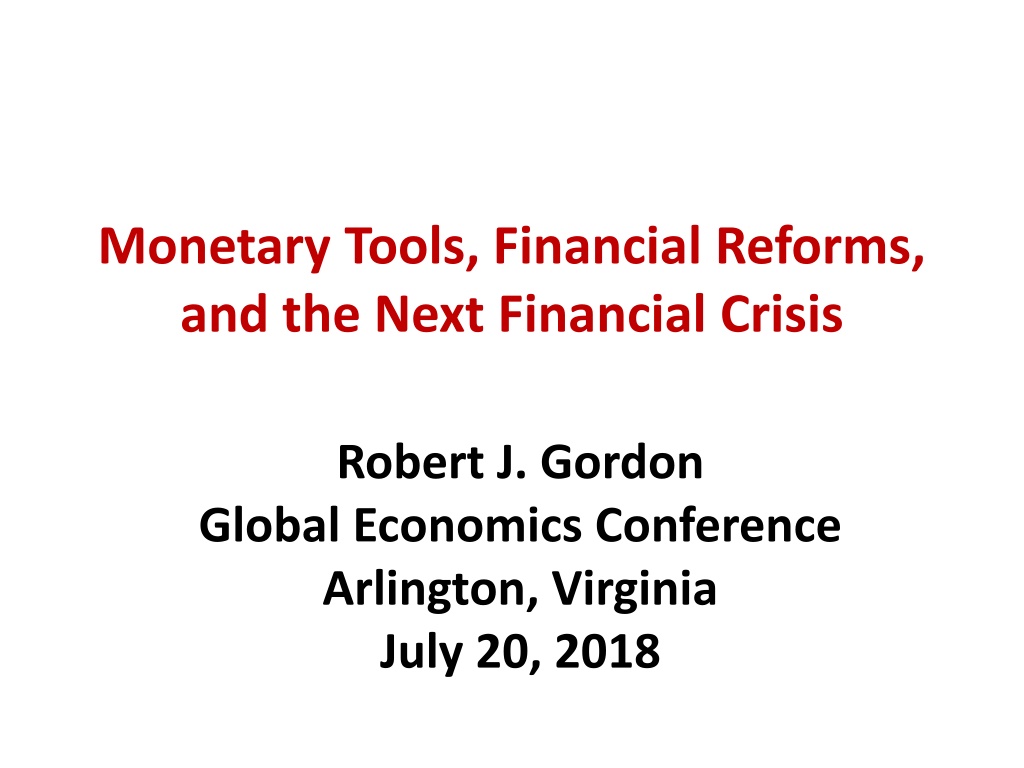 Monetary Tools, Financial Reforms, and the Next Financial Crisis

Robert J. Gordon
Global Economics Conference
Arlington, Virginia
July 20, 2018